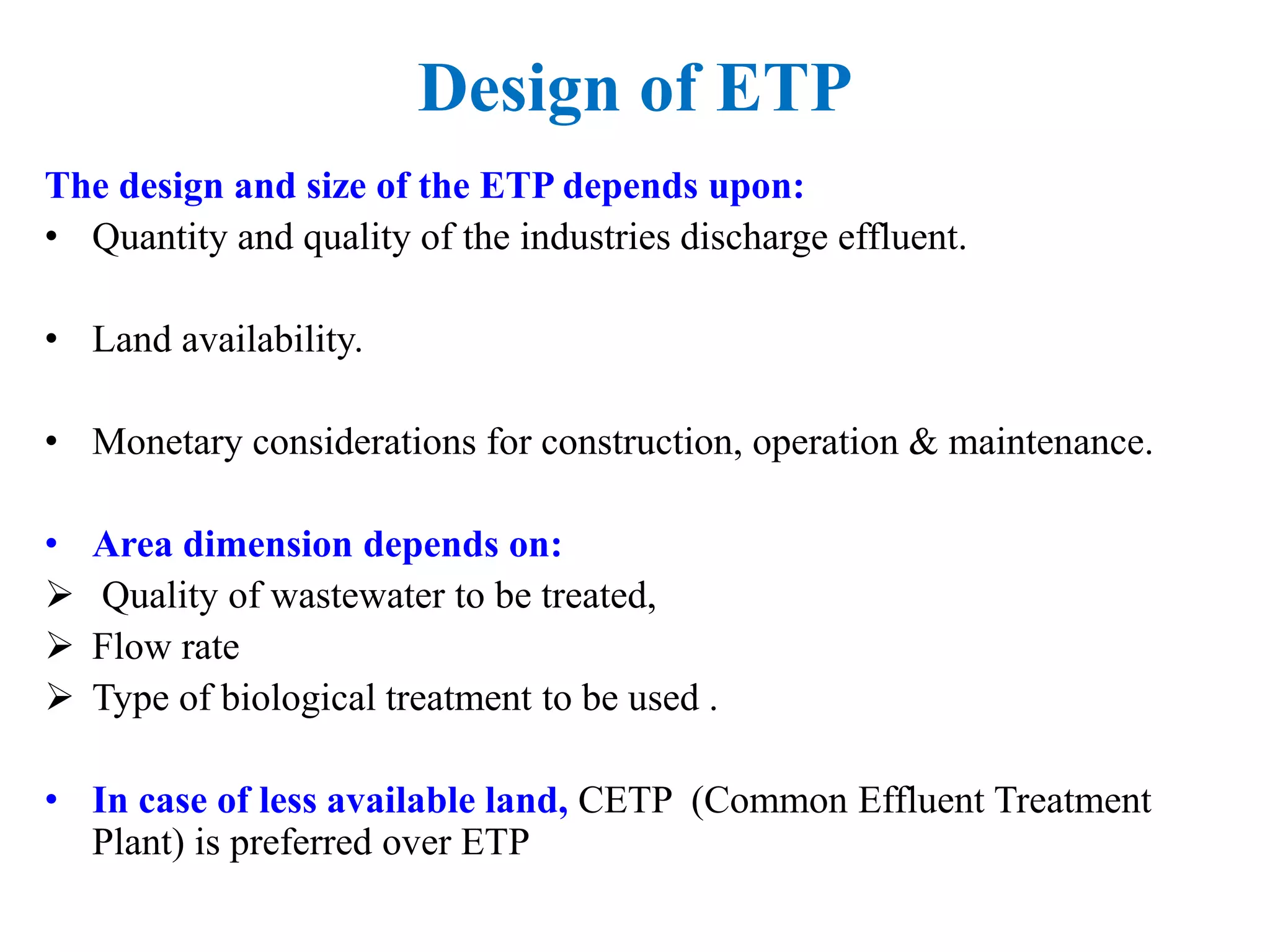 Design of ETP

The design and size of the ETP depends upon:

• Quantity and quality of the industries discharge effluent.

• Land availability.

• Monetary considerations for construction, operation & maintenance.

• Area dimension depends on:
➢ Quality of wastewater to be treated,
➢ Flow rate
➢ Type of biological treatment to be used .

• In case of less available land, CETP (Common Effluent Treatment Plant) is preferred over ETP